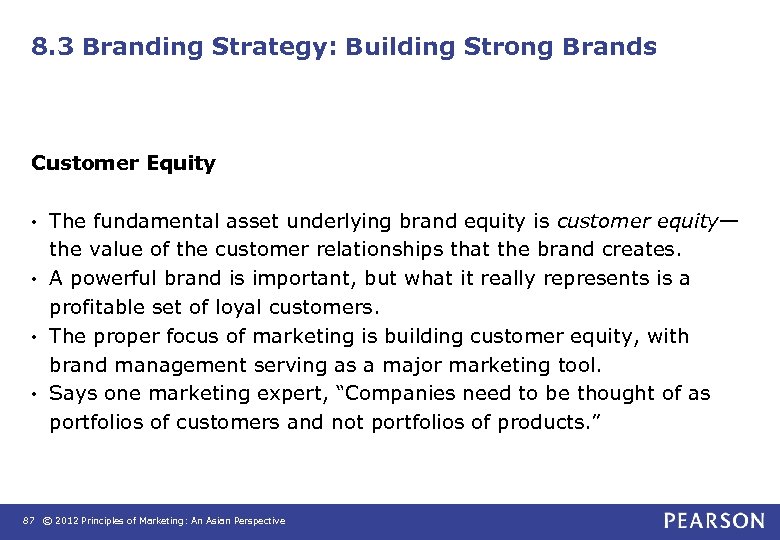 8.3 Branding Strategy: Building Strong Brands

Customer Equity

• The fundamental asset underlying brand equity is customer equity—the value of the customer relationships that the brand creates.
• A powerful brand is important, but what it really represents is a profitable set of loyal customers.
• The proper focus of marketing is building customer equity, with brand management serving as a major marketing tool.
• Says one marketing expert, "Companies need to be thought of as portfolios of customers and not portfolios of products."

87 © 2012 Principles of Marketing: An Asian Perspective

PEARSON